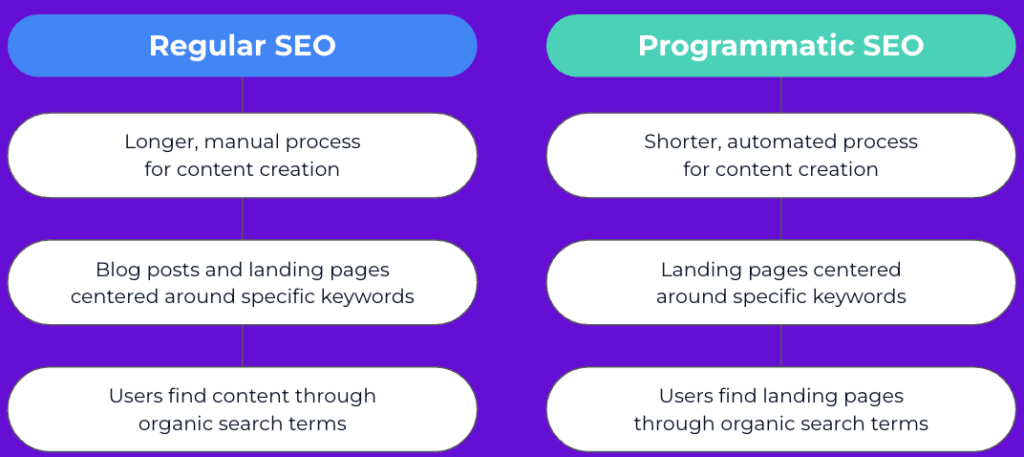 Regular SEO

Longer, manual process for content creation

Blog posts and landing pages centered around specific keywords

Users find content through organic search terms

Programmatic SEO

Shorter, automated process for content creation

Landing pages centered around specific keywords

Users find landing pages through organic search terms